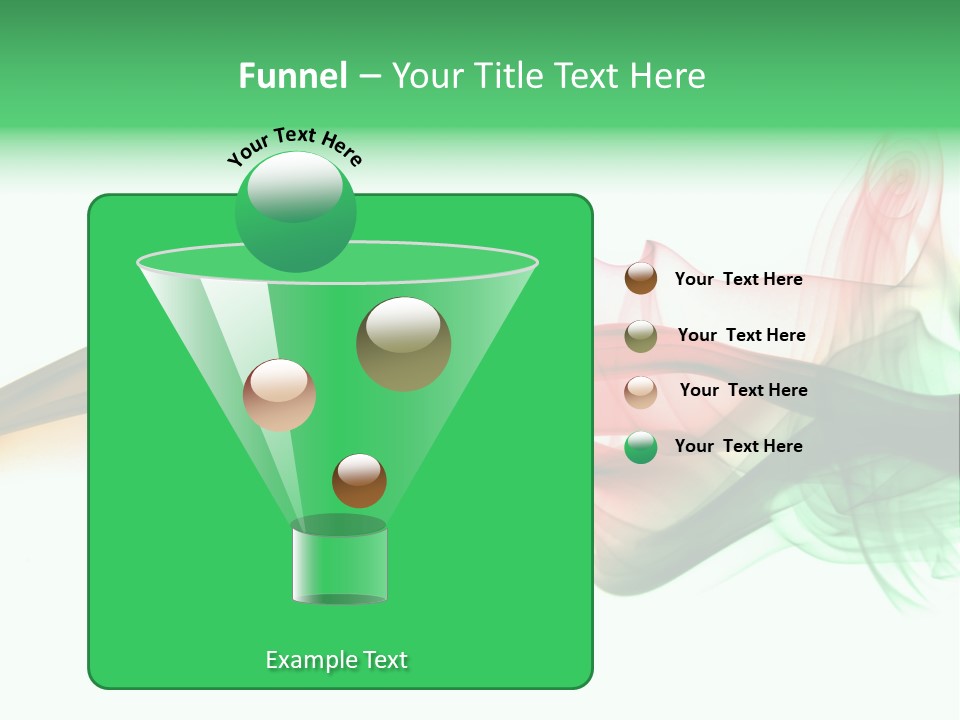 Funnel – Your Title Text Here

Your Text Here

Your Text Here

Your Text Here

Your Text Here

Your Text Here

Example Text